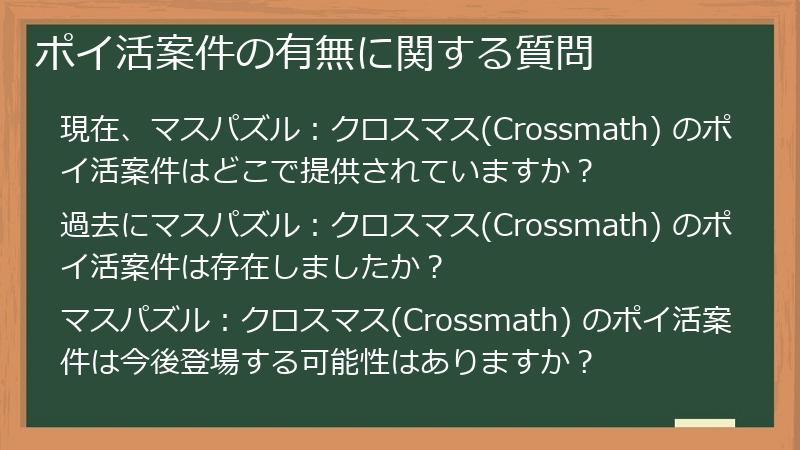 ポイ活案件の有無に関する質問

現在、マスパズル：クロスマス(Crossmath) のポイ活案件はどこで提供されていますか？

過去にマスパズル：クロスマス(Crossmath) のポイ活案件は存在しましたか？

マスパズル：クロスマス(Crossmath) のポイ活案件は今後登場する可能性はありますか？